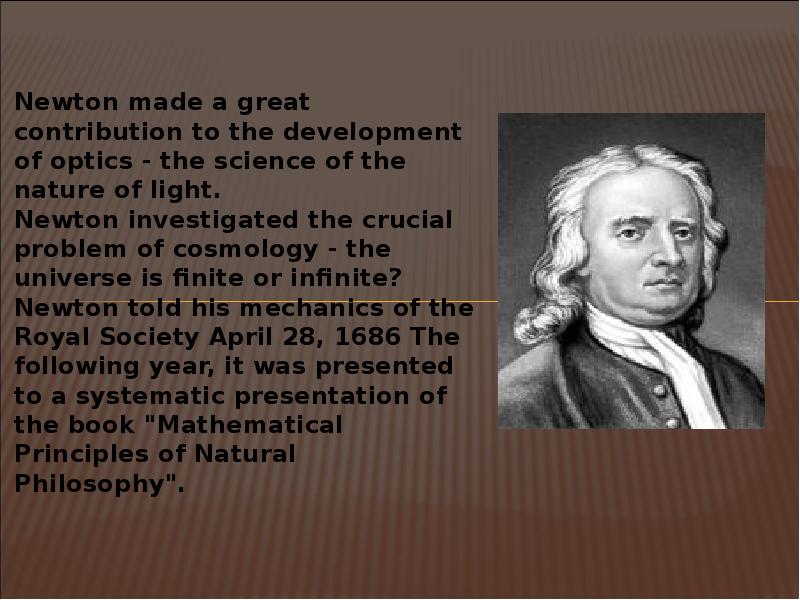 Newton made a great contribution to the development of optics - the science of the nature of light.
Newton investigated the crucial problem of cosmology - the universe is finite or infinite?
Newton told his mechanics of the Royal Society April 28, 1686 The following year, it was presented to a systematic presentation of the book "Mathematical Principles of Natural Philosophy".